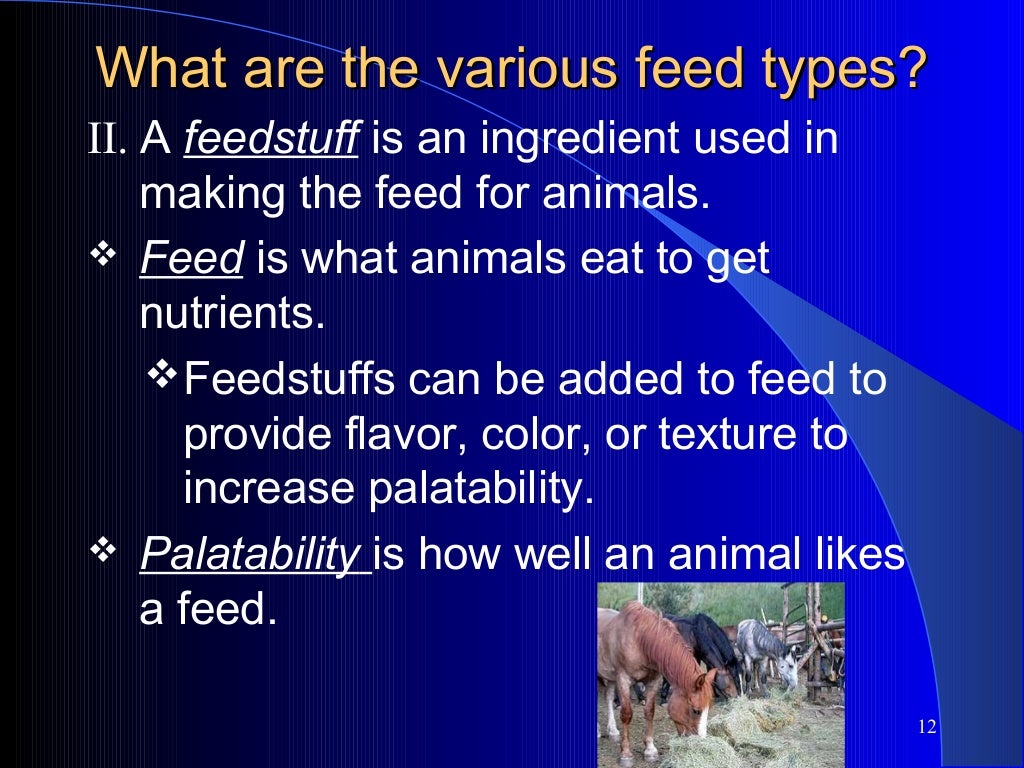 What are the various feed types?

II. A feedstuff is an ingredient used in making the feed for animals.

❖ Feed is what animals eat to get nutrients.

❖ Feedstuffs can be added to feed to provide flavor, color, or texture to increase palatability.

❖ Palatability is how well an animal likes a feed.

12